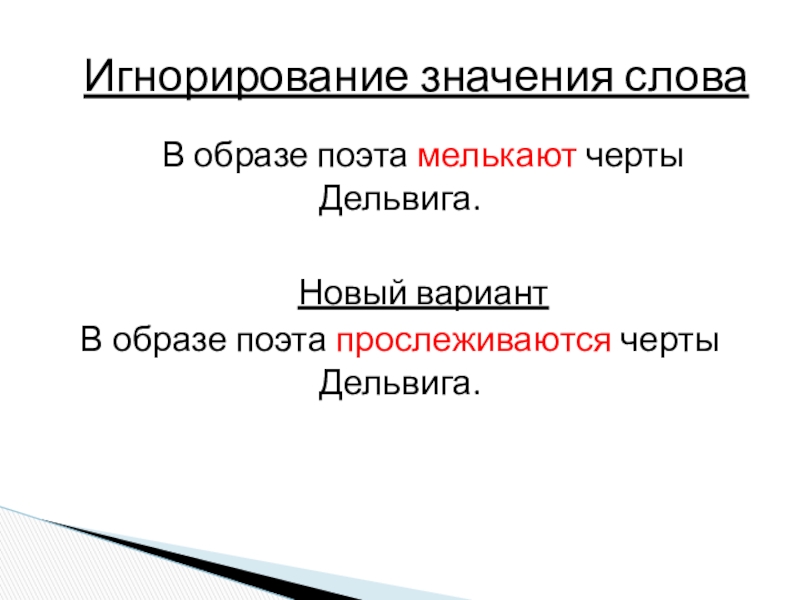 Игнорирование значения слова

В образе поэта мелькают черты Дельвига.

Новый вариант

В образе поэта прослеживаются черты Дельвига.